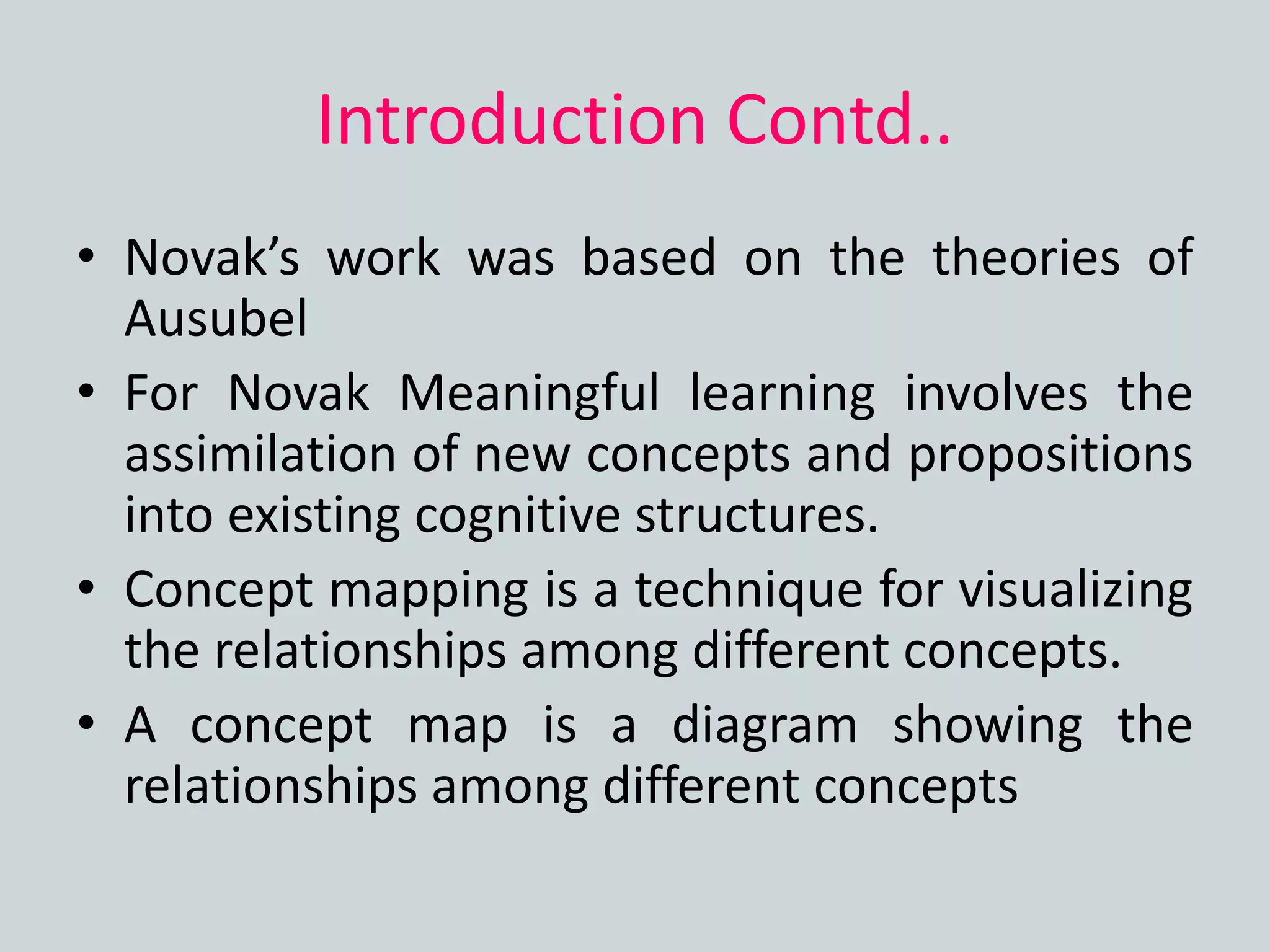 Introduction Contd..

• Novak’s work was based on the theories of Ausubel

• For Novak Meaningful learning involves the assimilation of new concepts and propositions into existing cognitive structures.

• Concept mapping is a technique for visualizing the relationships among different concepts.

• A concept map is a diagram showing the relationships among different concepts